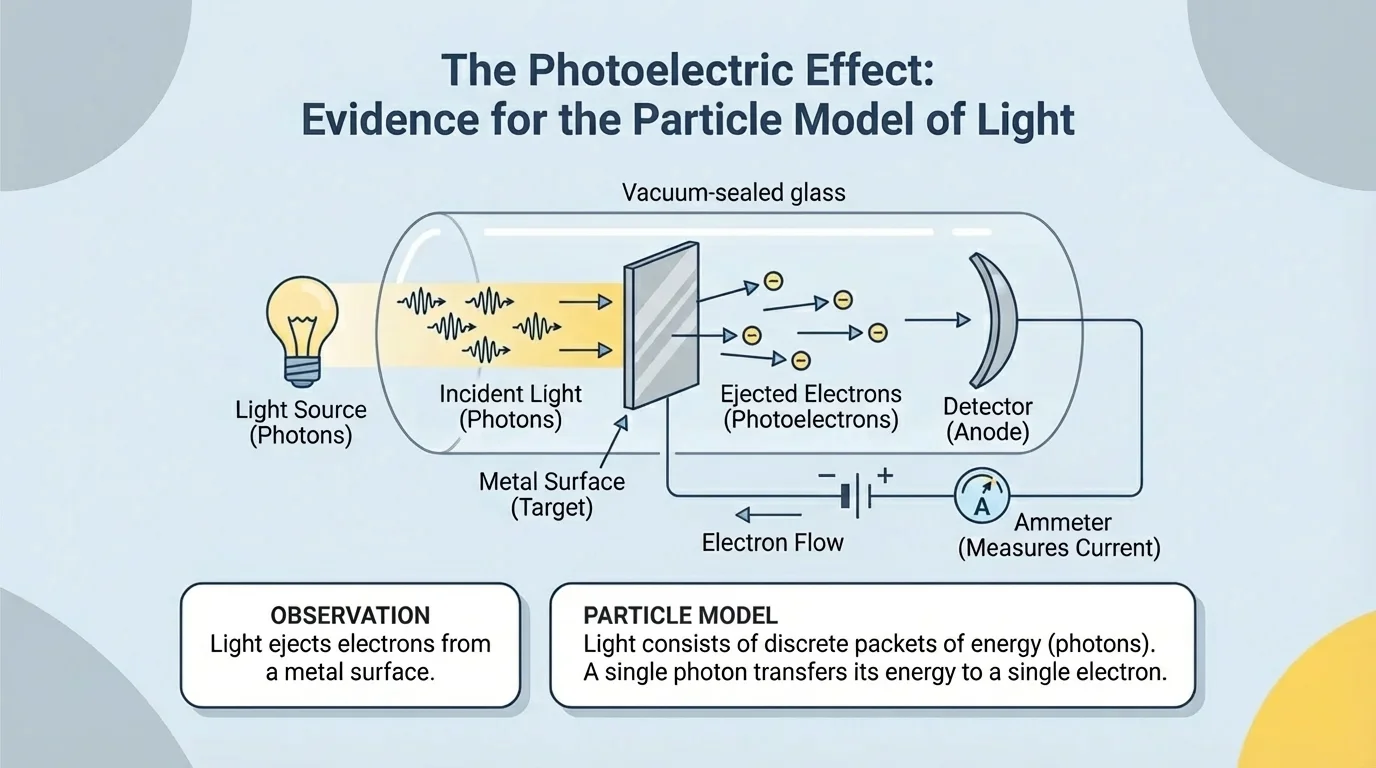 The Photoelectric Effect:
Evidence for the Particle Model of Light

Vacuum-sealed glass

Light Source
(Photons)

Incident Light
(Photons)

Metal Surface
(Target)

Ejected Electrons
(Photoelectrons)

Detector
(Anode)

−

+

A

Ammeter
(Measures Current)

Electron Flow

OBSERVATION
Light ejects electrons from a metal surface.

PARTICLE MODEL
Light consists of discrete packets of energy (photons).
A single photon transfers its energy to a single electron.